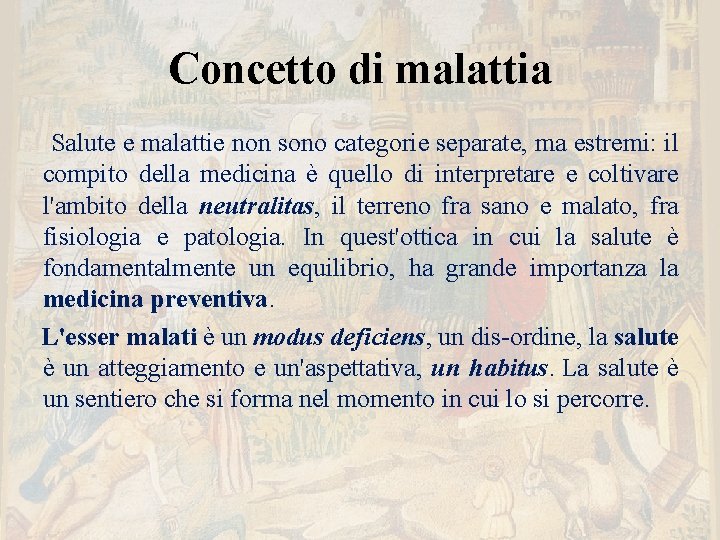 Concetto di malattia

Salute e malattie non sono categorie separate, ma estremi: il compito della medicina è quello di interpretare e coltivare l'ambito della neutralitas, il terreno fra sano e malato, fra fisiologia e patologia. In quest'ottica in cui la salute è fondamentalmente un equilibrio, ha grande importanza la medicina preventiva.

L'esser malati è un modus deficiens, un dis-ordine, la salute è un atteggiamento e un'aspettativa, un habitus. La salute è un sentiero che si forma nel momento in cui lo si percorre.